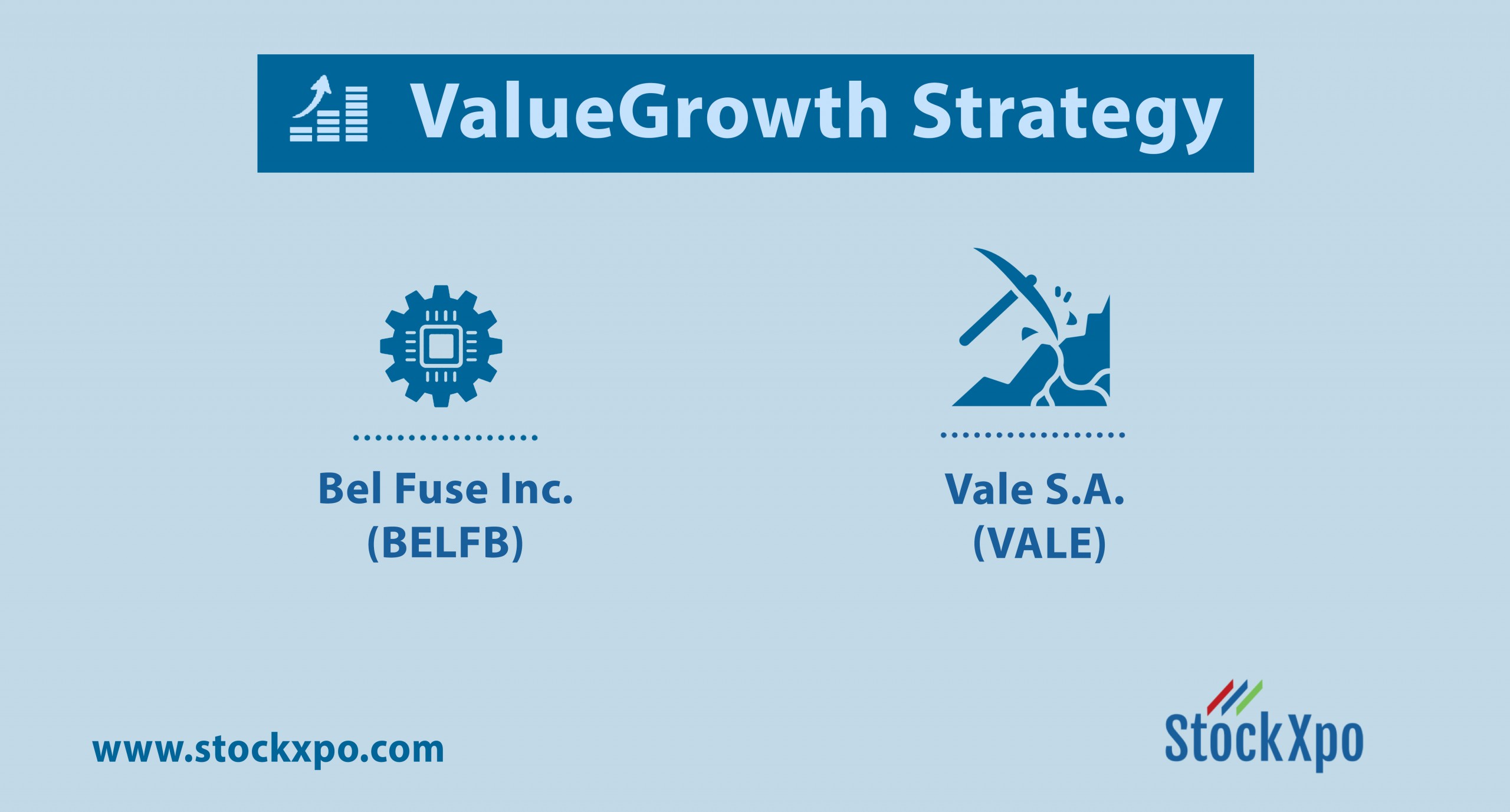 ValueGrowth Strategy

Bel Fuse Inc.
(BELFB)

Vale S.A.
(VALE)

www.stockxpo.com

StockXpo